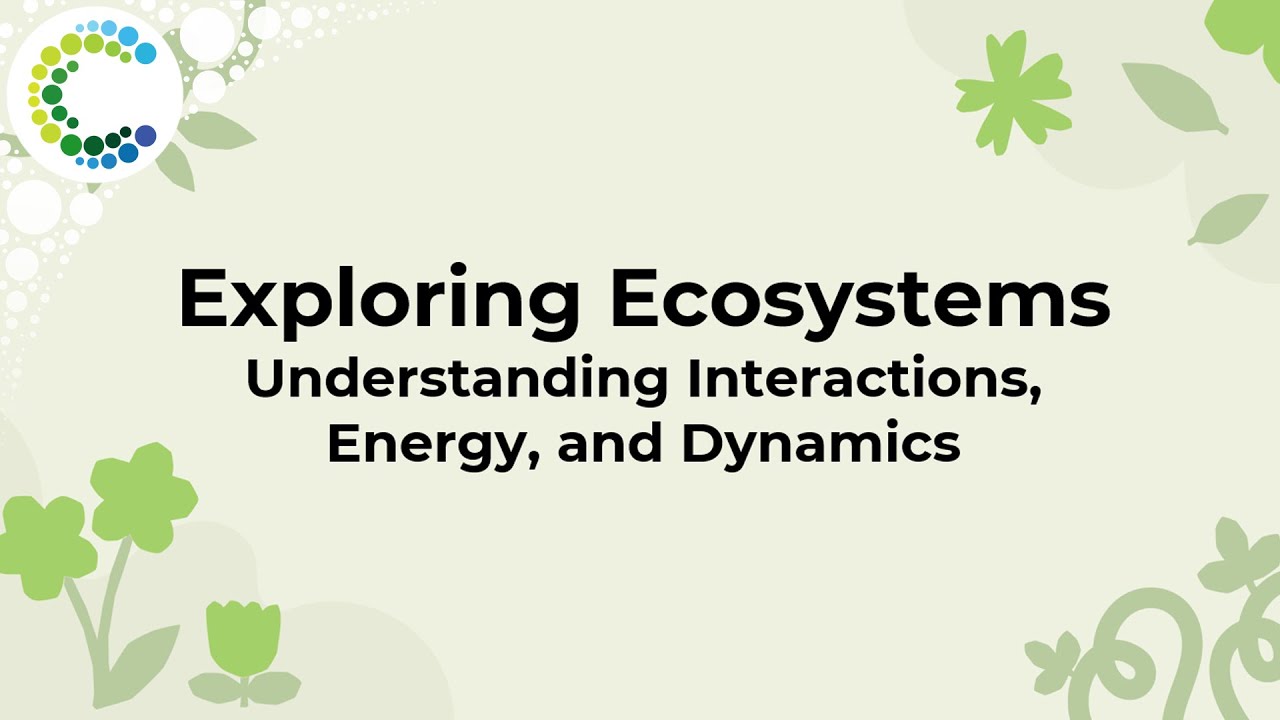 Exploring Ecosystems
Understanding Interactions, Energy, and Dynamics